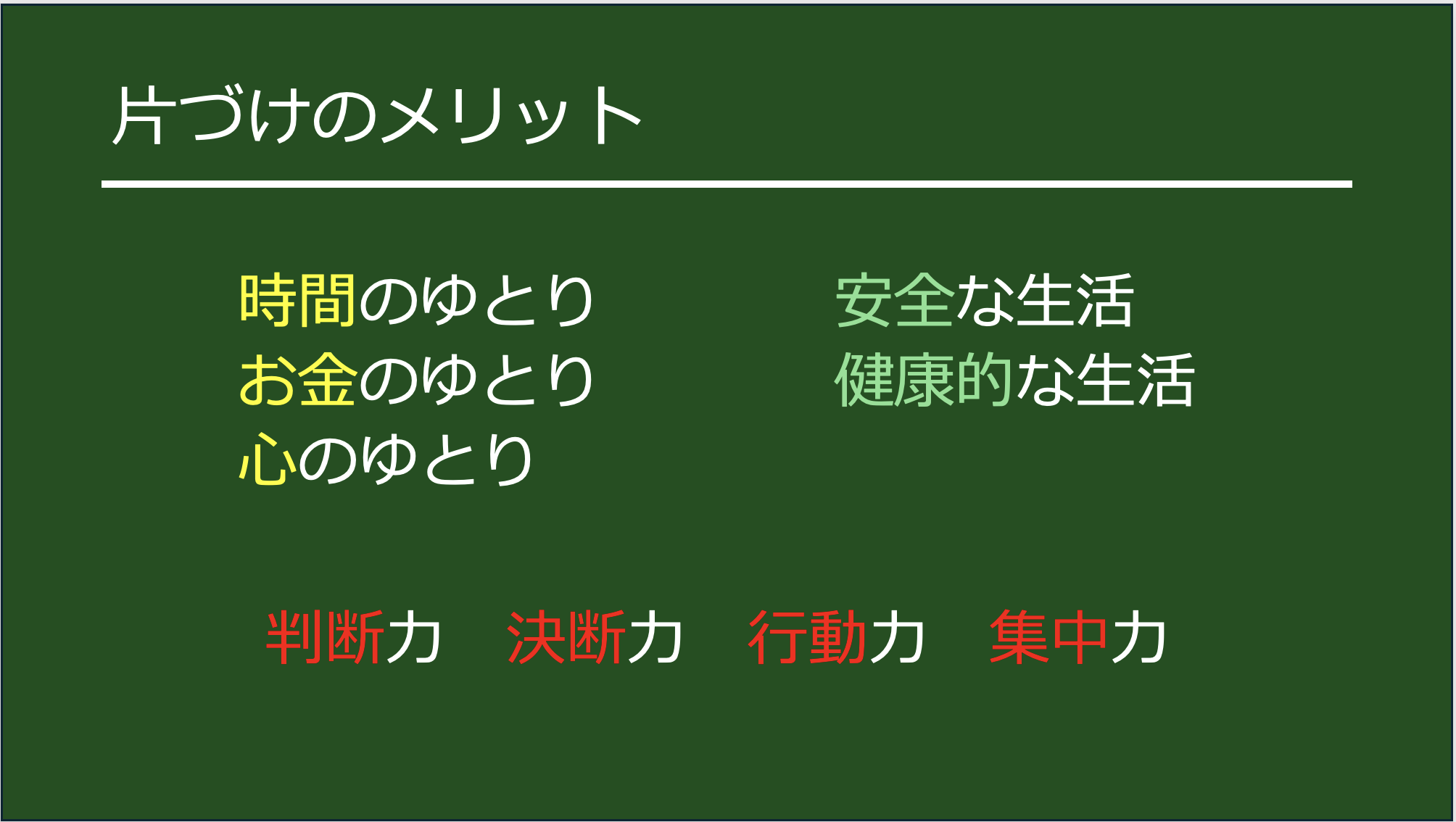 片づけのメリット

時間のゆとり
お金のゆとり
心のゆとり

安全な生活
健康的な生活

判断力　決断力　行動力　集中力